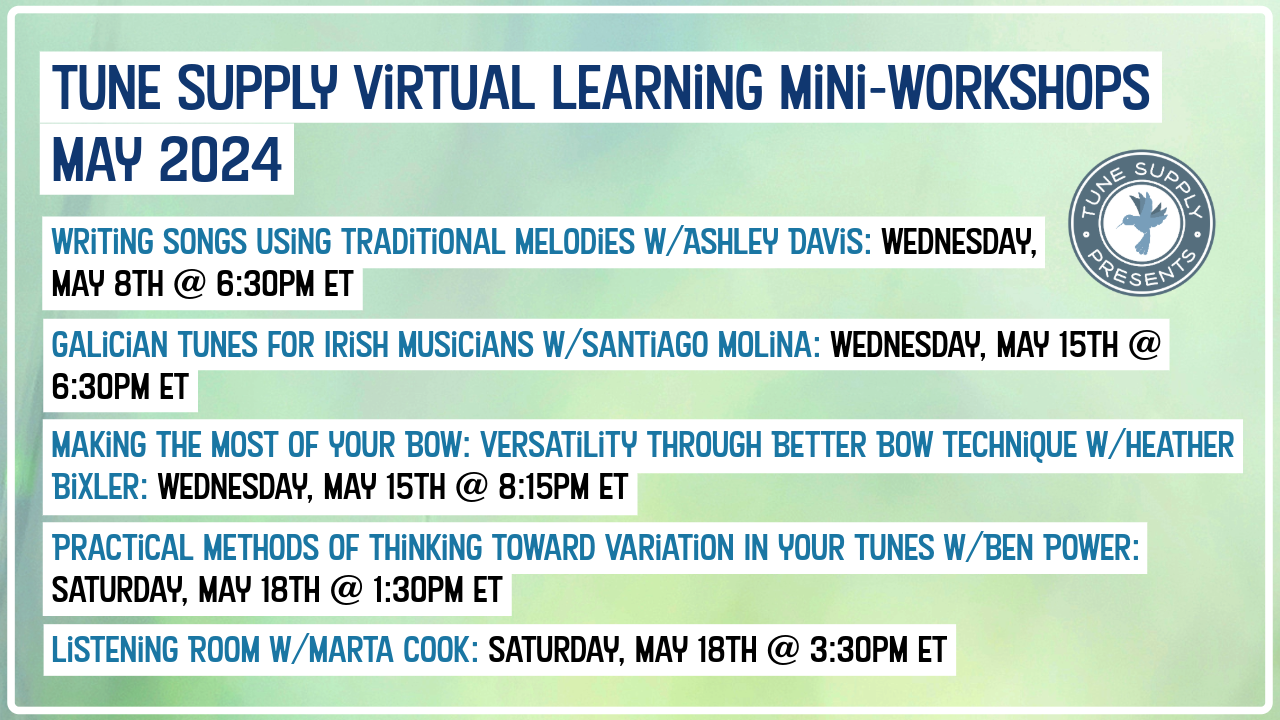 TUNE SUPPLY VIRTUAL LEARNING MINI-WORKSHOPS
MAY 2024

TUNE SUPPLY PRESENTS

WRITING SONGS USING TRADITIONAL MELODIES W/ASHLEY DAVIS: WEDNESDAY, MAY 8TH @ 6:30PM ET

GALICIAN TUNES FOR IRISH MUSICIANS W/SANTIAGO MOLINA: WEDNESDAY, MAY 15TH @ 6:30PM ET

MAKING THE MOST OF YOUR BOW: VERSATILITY THROUGH BETTER BOW TECHNIQUE W/HEATHER BIXLER: WEDNESDAY, MAY 15TH @ 8:15PM ET

PRACTICAL METHODS OF THINKING TOWARD VARIATION IN YOUR TUNES W/BEN POWER: SATURDAY, MAY 18TH @ 1:30PM ET

LISTENING ROOM W/MARTA COOK: SATURDAY, MAY 18TH @ 3:30PM ET